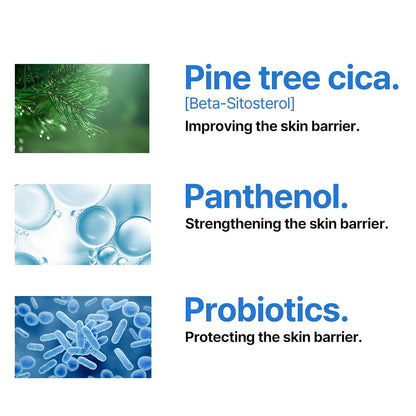 Pine tree cica.
[Beta-Sitosterol]
Improving the skin barrier.

Panthenol.
Strengthening the skin barrier.

Probiotics.
Protecting the skin barrier.